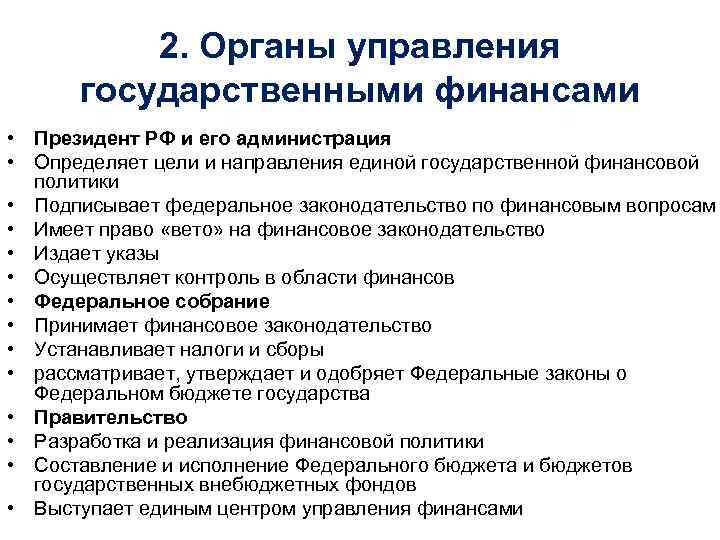 2. Органы управления государственными финансами

• Президент РФ и его администрация
• Определяет цели и направления единой государственной финансовой политики
• Подписывает федеральное законодательство по финансовым вопросам
• Имеет право «вето» на финансовое законодательство
• Издает указы
• Осуществляет контроль в области финансов
• Федеральное собрание
• Принимает финансовое законодательство
• Устанавливает налоги и сборы
• рассматривает, утверждает и одобряет Федеральные законы о Федеральном бюджете государства
• Правительство
• Разработка и реализация финансовой политики
• Составление и исполнение Федерального бюджета и бюджетов государственных внебюджетных фондов
• Выступает единым центром управления финансами